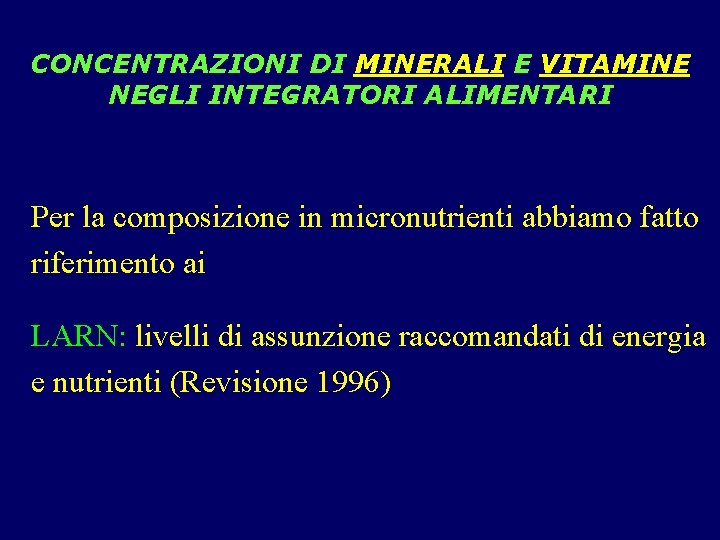 CONCENTRAZIONI DI MINERALI E VITAMINE NEGLI INTEGRATORI ALIMENTARI

Per la composizione in micronutrienti abbiamo fatto riferimento ai

LARN: livelli di assunzione raccomandati di energia e nutrienti (Revisione 1996)